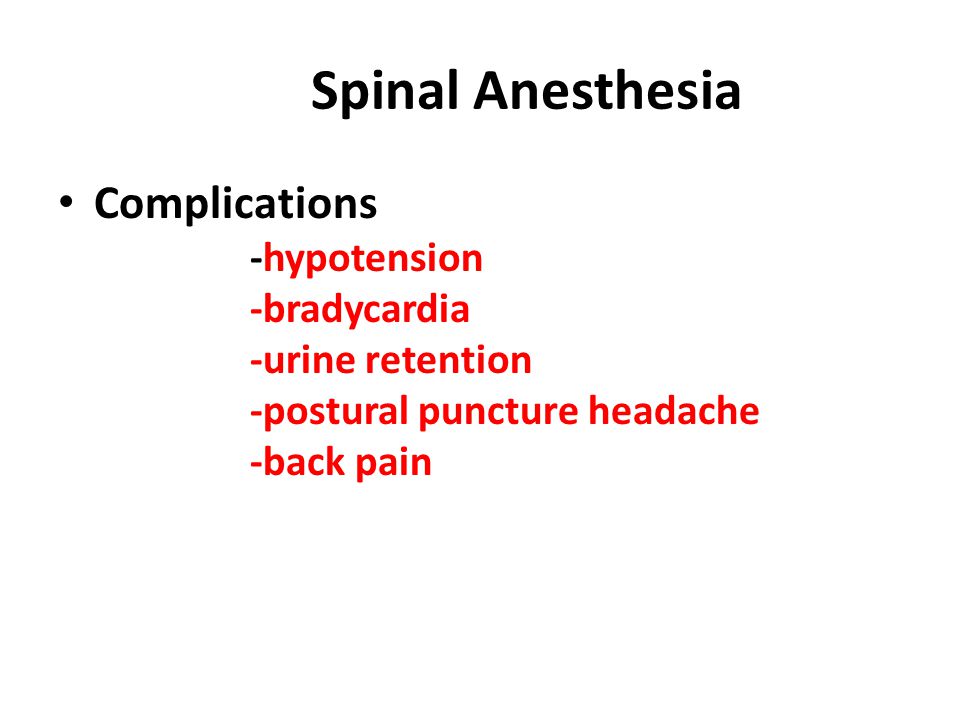 Spinal Anesthesia

• Complications
-hypotension
-bradycardia
-urine retention
-postural puncture headache
-back pain